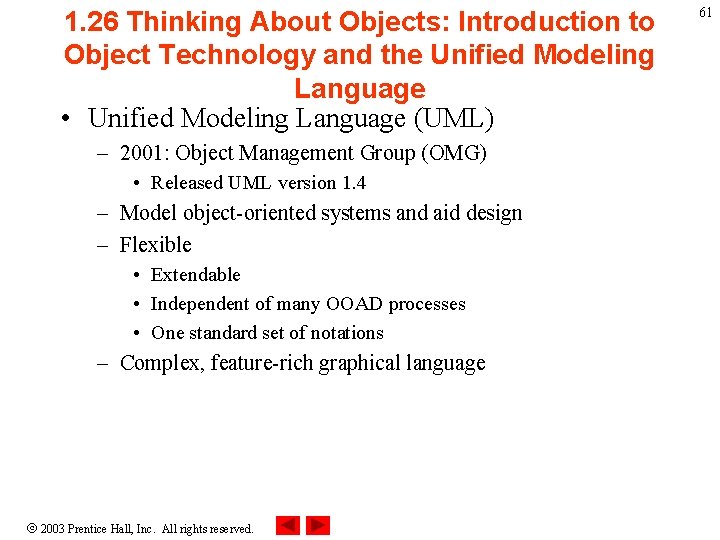 61

1.26 Thinking About Objects: Introduction to Object Technology and the Unified Modeling Language

• Unified Modeling Language (UML)
– 2001: Object Management Group (OMG)
• Released UML version 1.4
– Model object-oriented systems and aid design
– Flexible
• Extendable
• Independent of many OOAD processes
• One standard set of notations
– Complex, feature-rich graphical language

© 2003 Prentice Hall, Inc. All rights reserved.